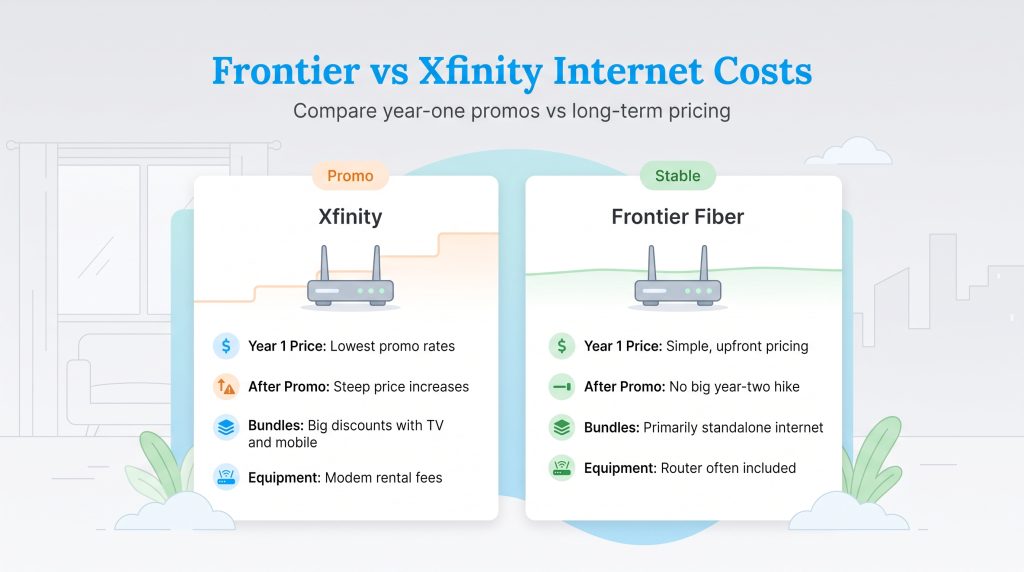 Frontier vs Xfinity Internet Costs

Compare year-one promos vs long-term pricing

Promo

Xfinity

Year 1 Price: Lowest promo rates

After Promo: Steep price increases

Bundles: Big discounts with TV and mobile

Equipment: Modem rental fees

Stable

Frontier Fiber

Year 1 Price: Simple, upfront pricing

After Promo: No big year-two hike

Bundles: Primarily standalone internet

Equipment: Router often included